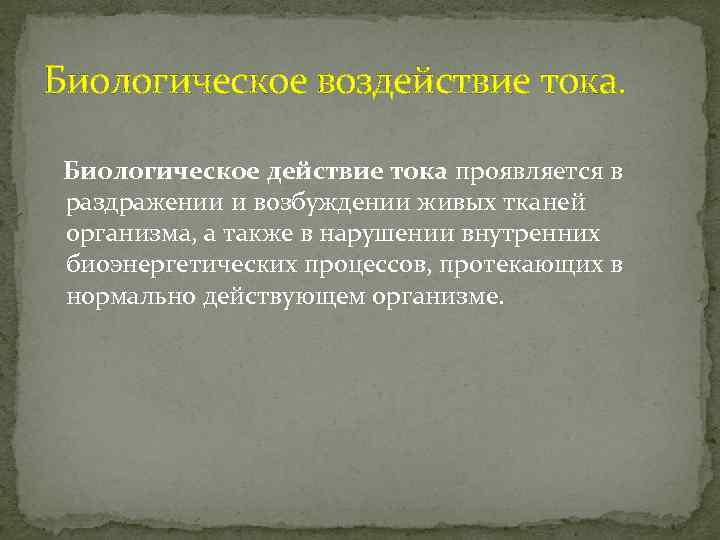 Биологическое воздействие тока.

Биологическое действие тока проявляется в раздражении и возбуждении живых тканей организма, а также в нарушении внутренних биоэнергетических процессов, протекающих в нормально действующем организме.